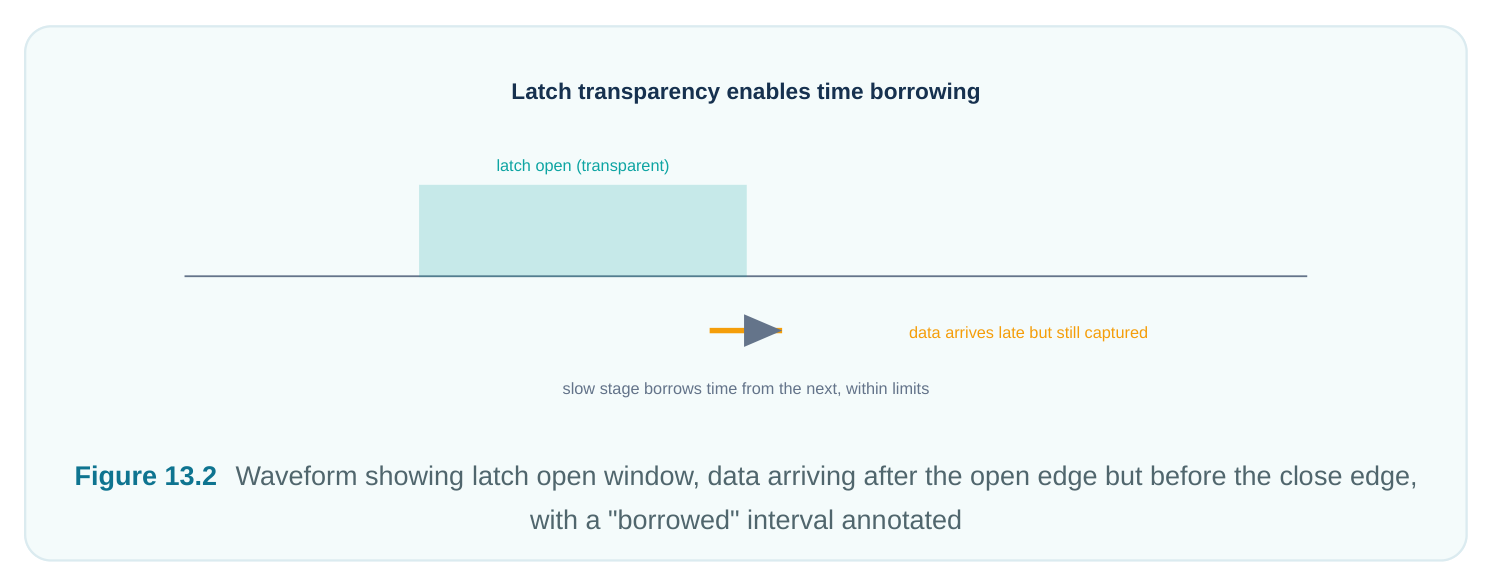 Latch transparency enables time borrowing

latch open (transparent)

data arrives late but still captured

slow stage borrows time from the next, within limits

Figure 13.2 Waveform showing latch open window, data arriving after the open edge but before the close edge, with a "borrowed" interval annotated